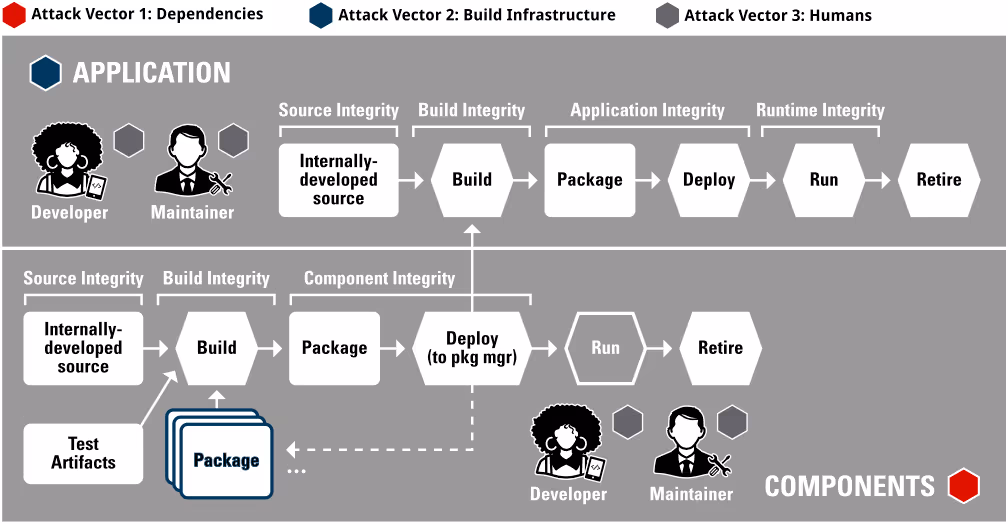 Attack Vector 1: Dependencies
Attack Vector 2: Build Infrastructure
Attack Vector 3: Humans

APPLICATION

Developer
Maintainer

Source Integrity
Build Integrity
Application Integrity
Runtime Integrity

Internally-developed source
Build
Package
Deploy
Run
Retire

Source Integrity
Build Integrity
Component Integrity

Internally-developed source
Build
Package
Deploy (to pkg mgr)
Run
Retire

Test Artifacts
Package
...

Developer
Maintainer

COMPONENTS